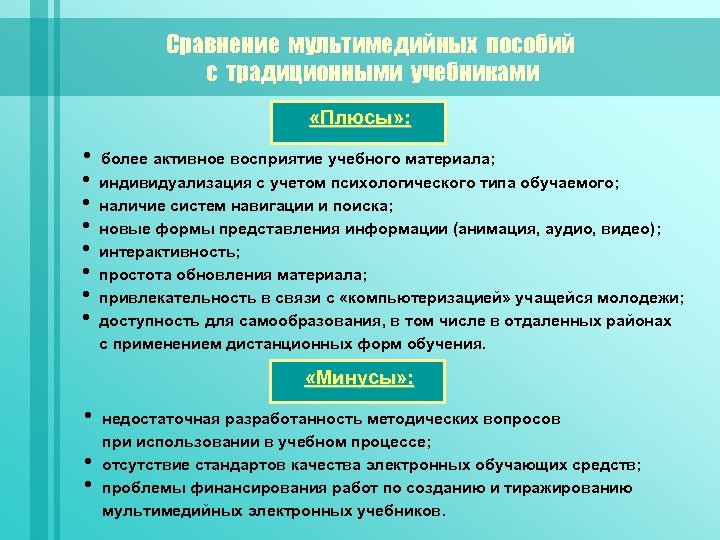 Сравнение мультимедийных пособий с традиционными учебниками

«Плюсы»:

• более активное восприятие учебного материала;
• индивидуализация с учетом психологического типа обучаемого;
• наличие систем навигации и поиска;
• новые формы представления информации (анимация, аудио, видео);
• интерактивность;
• простота обновления материала;
• привлекательность в связи с «компьютеризацией» учащейся молодежи;
• доступность для самообразования, в том числе в отдаленных районах с применением дистанционных форм обучения.

«Минусы»:

• недостаточная разработанность методических вопросов при использовании в учебном процессе;
• отсутствие стандартов качества электронных обучающих средств;
• проблемы финансирования работ по созданию и тиражированию мультимедийных электронных учебников.